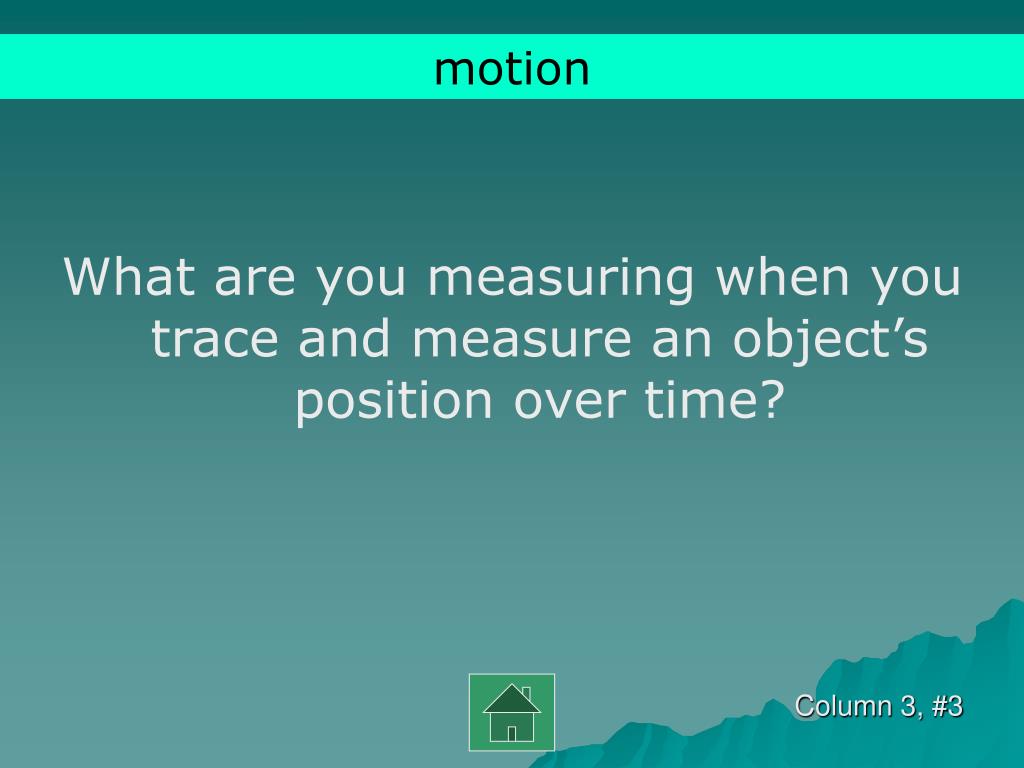 motion

What are you measuring when you trace and measure an object’s position over time?

Column 3, #3